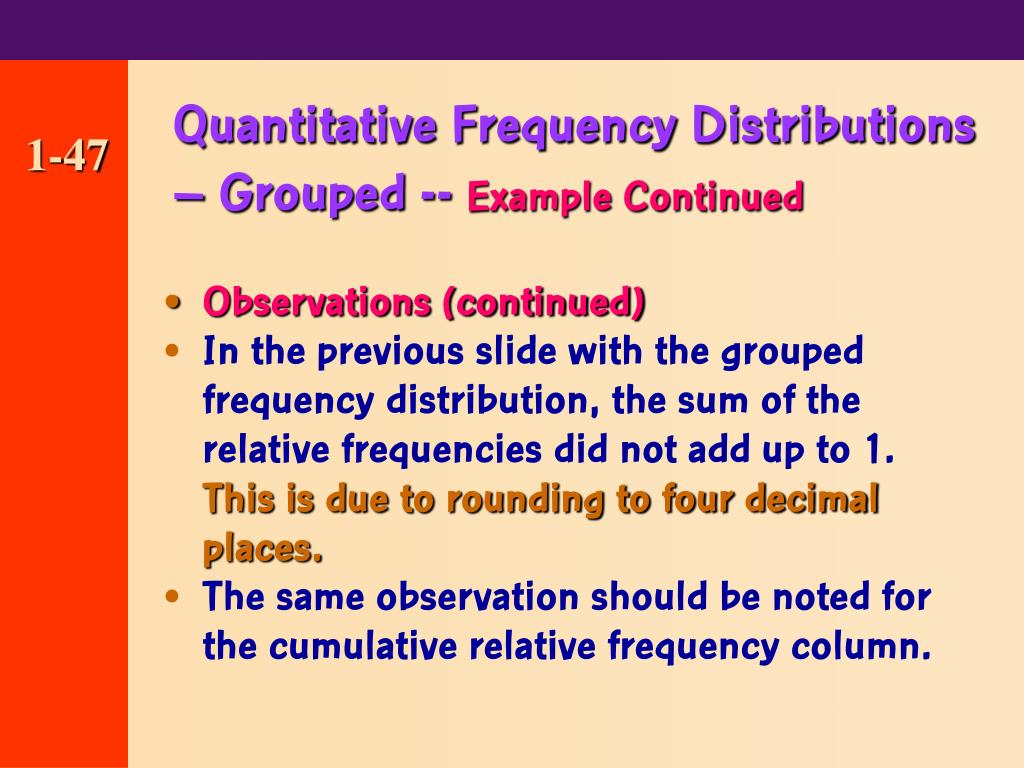 1-47

Quantitative Frequency Distributions – Grouped -- Example Continued

• Observations (continued)
• In the previous slide with the grouped frequency distribution, the sum of the relative frequencies did not add up to 1. This is due to rounding to four decimal places.
• The same observation should be noted for the cumulative relative frequency column.